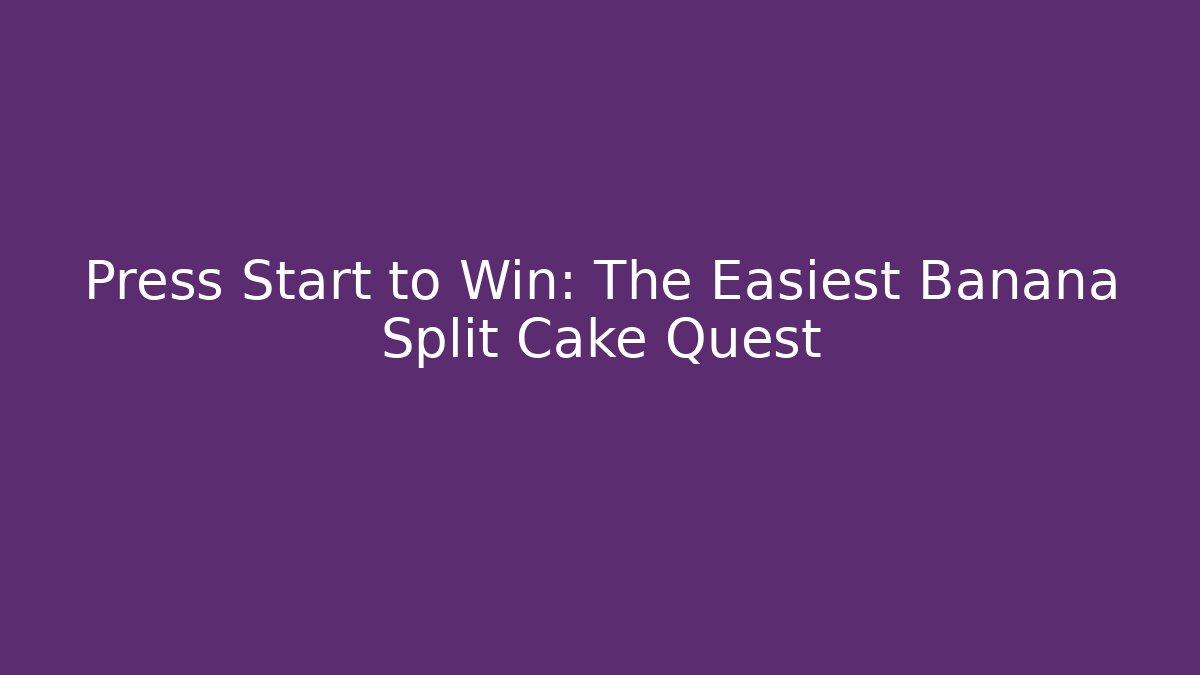 Press Start to Win: The Easiest Banana Split Cake Quest